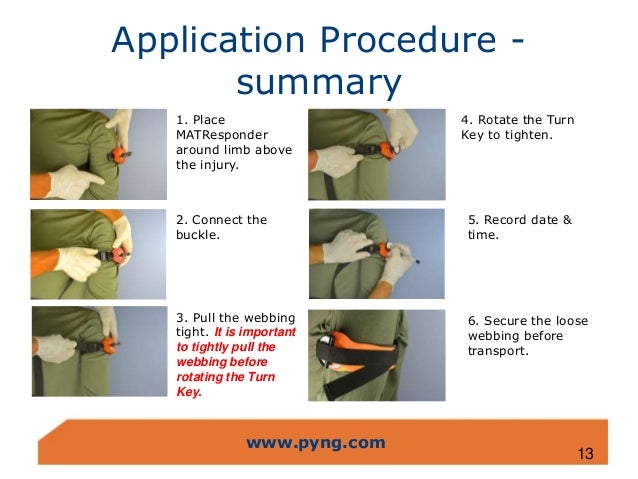 Application Procedure - summary

1. Place MATResponder around limb above the injury.

2. Connect the buckle.

3. Pull the webbing tight. It is important to tightly pull the webbing before rotating the Turn Key.

4. Rotate the Turn Key to tighten.

5. Record date & time.

6. Secure the loose webbing before transport.

www.pyng.com

13